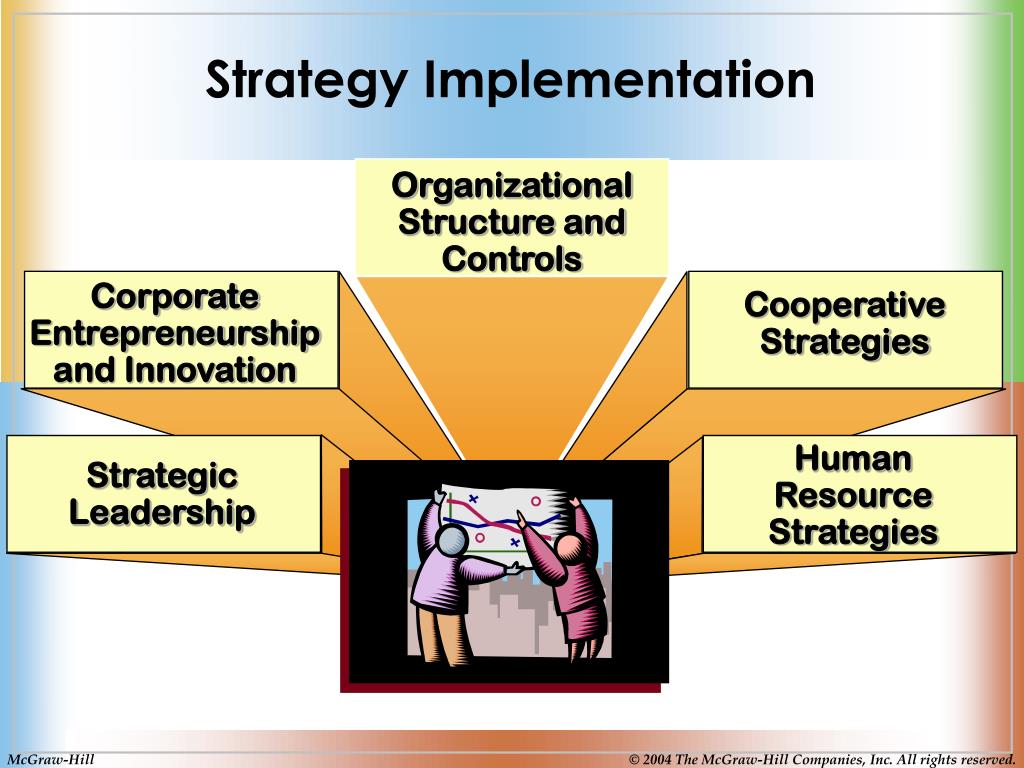 Strategy Implementation

Organizational Structure and Controls

Corporate Entrepreneurship and Innovation

Cooperative Strategies

Strategic Leadership

Human Resource Strategies

McGraw-Hill

© 2004 The McGraw-Hill Companies, Inc. All rights reserved.